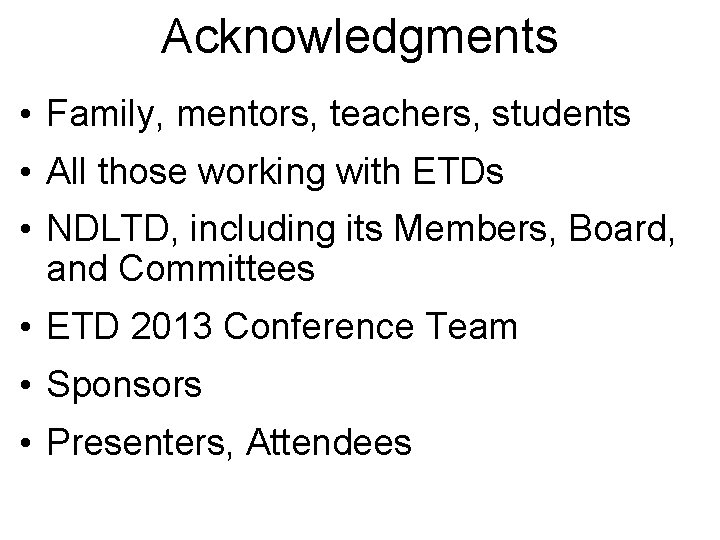 Acknowledgments

• Family, mentors, teachers, students
• All those working with ETDs
• NDLTD, including its Members, Board, and Committees
• ETD 2013 Conference Team
• Sponsors
• Presenters, Attendees